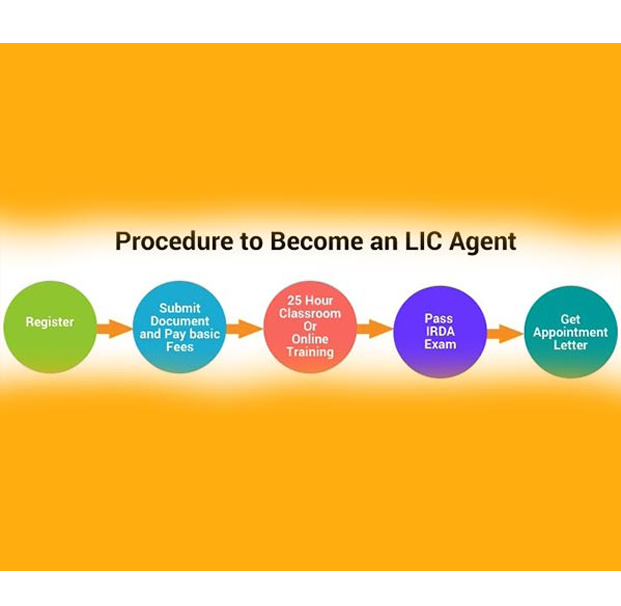 Procedure to Become an LIC Agent

Register

Submit Document and Pay basic Fees

25 Hour Classroom Or Online Training

Pass IRDA Exam

Get Appointment Letter